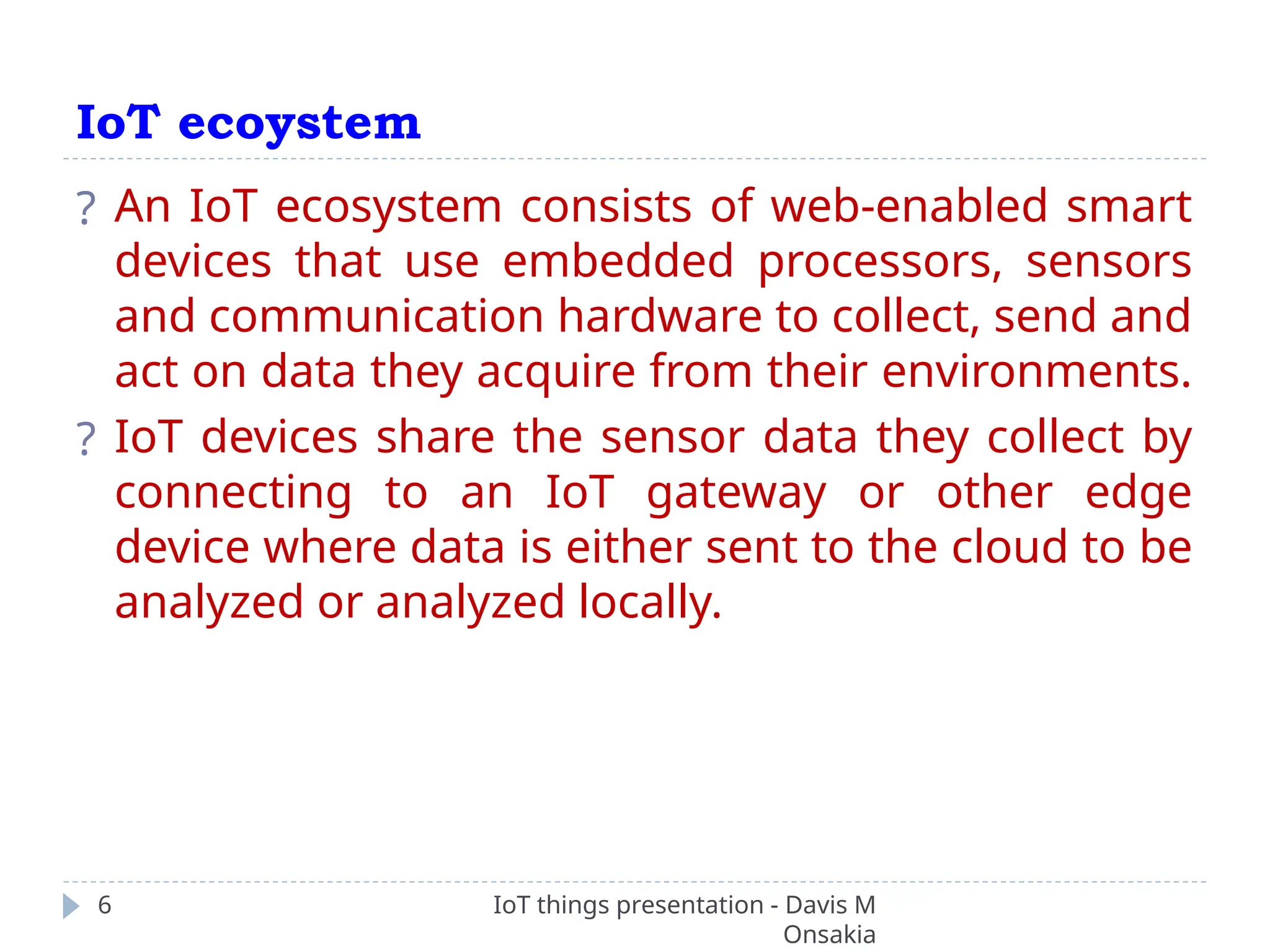 IoT ecoystem

? An IoT ecosystem consists of web-enabled smart devices that use embedded processors, sensors and communication hardware to collect, send and act on data they acquire from their environments.

? IoT devices share the sensor data they collect by connecting to an IoT gateway or other edge device where data is either sent to the cloud to be analyzed or analyzed locally.

6

IoT things presentation - Davis M Onsakia